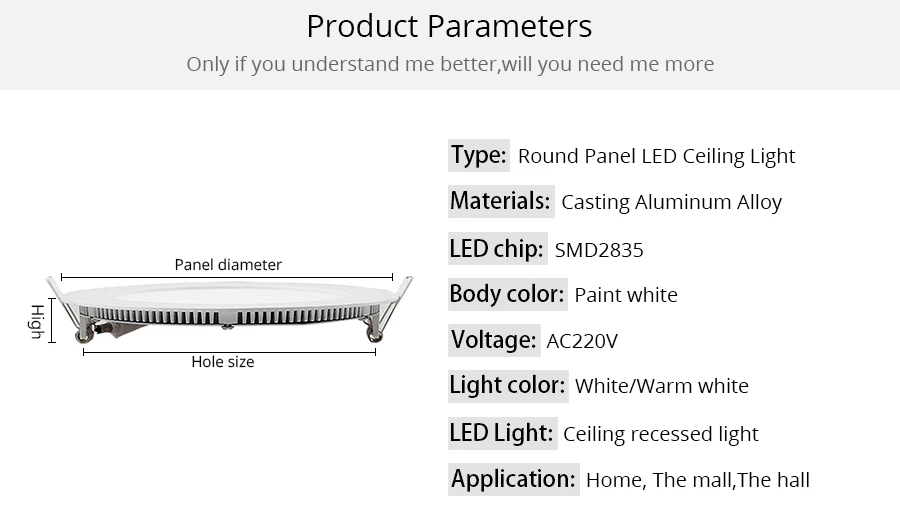 Product Parameters

Only if you understand me better,will you need me more

Panel diameter

High

Hole size

Type: Round Panel LED Ceiling Light

Materials: Casting Aluminum Alloy

LED chip: SMD2835

Body color: Paint white

Voltage: AC220V

Light color: White/Warm white

LED Light: Ceiling recessed light

Application: Home, The mall,The hall